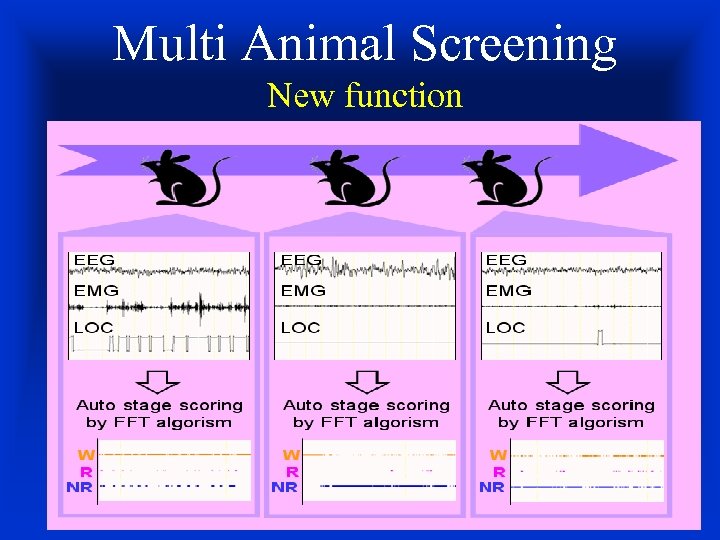 Multi Animal Screening
New function

EEG
EMG
LOC

Auto stage scoring by FFT algorism

W
R
NR

EEG
EMG
LOC

Auto stage scoring by FFT algorism

W
R
NR

EEG
EMG
LOC

Auto stage scoring by FFT algorism

W
R
NR